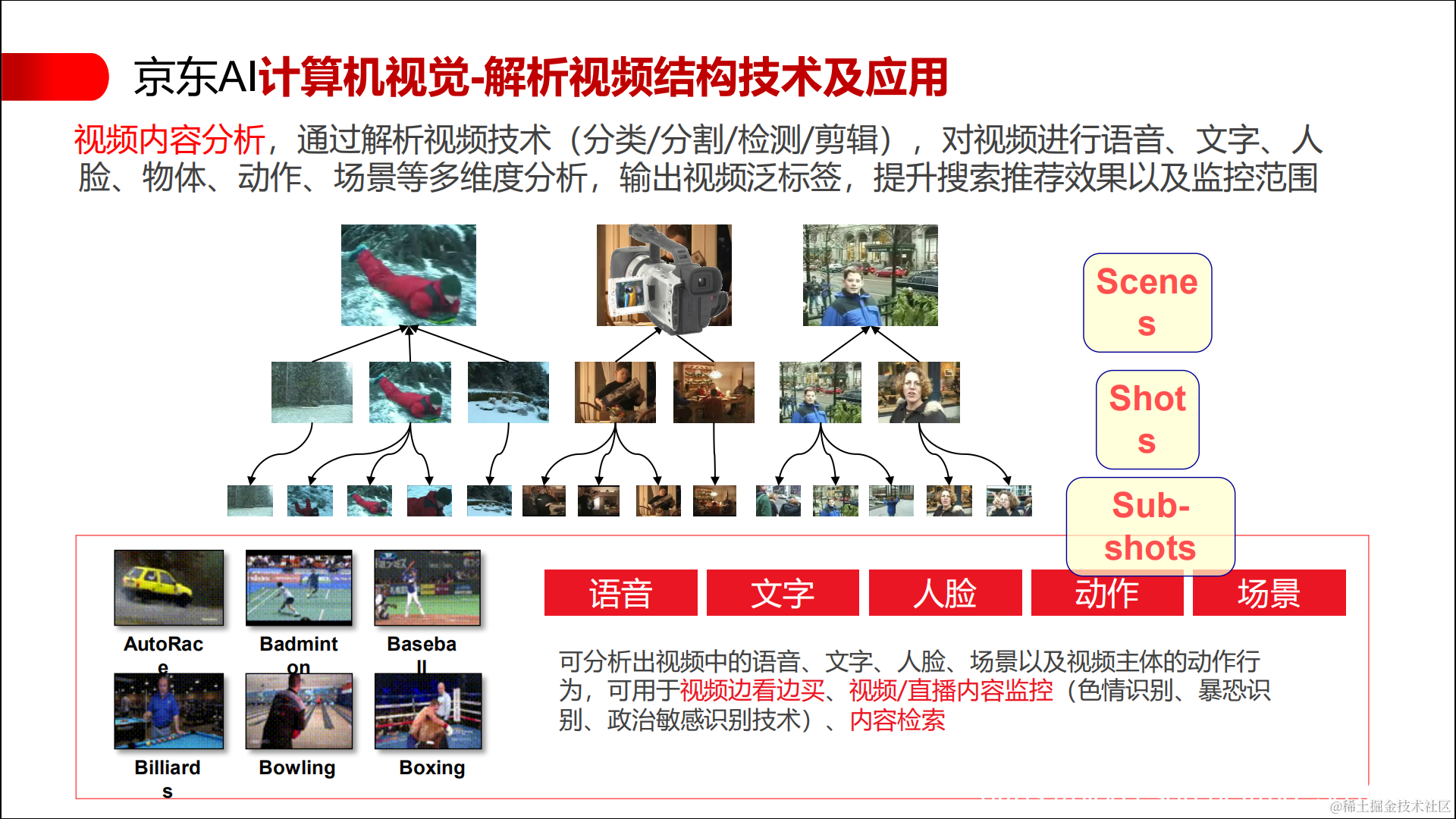 京东AI计算机视觉-解析视频结构技术及应用

视频内容分析，通过解析视频技术（分类/分割/检测/剪辑），对视频进行语音、文字、人脸、物体、动作、场景等多维度分析，输出视频泛标签，提升搜索推荐效果以及监控范围

Scenes

Shots

Sub-shots

AutoRace

Badminton

Baseball

Billiards

Bowling

Boxing

语音

文字

人脸

动作

场景

可分析出视频中的语音、文字、人脸、场景以及视频主体的动作行为，可用于视频边看边买、视频/直播内容监控（色情识别、暴恐识别、政治敏感识别技术）、内容检索

@稀土掘金技术社区